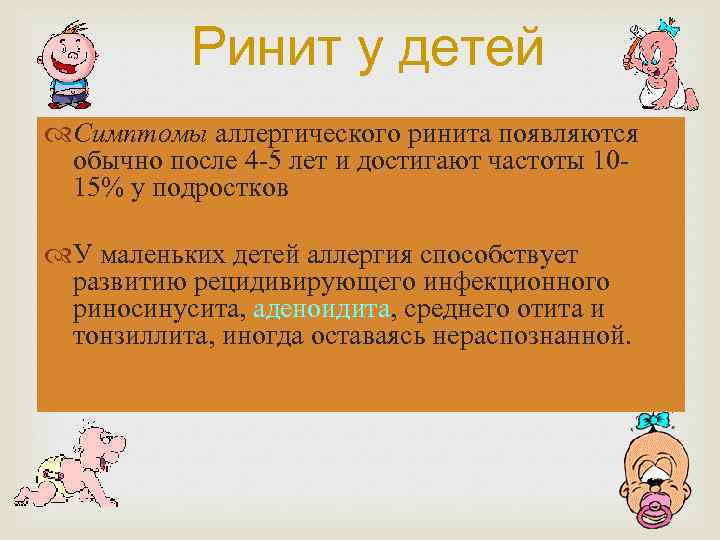 Ринит у детей

Симптомы аллергического ринита появляются обычно после 4-5 лет и достигают частоты 10-15% у подростков

У маленьких детей аллергия способствует развитию рецидивирующего инфекционного риносинусита, аденоидита, среднего отита и тонзиллита, иногда оставаясь нераспознанной.